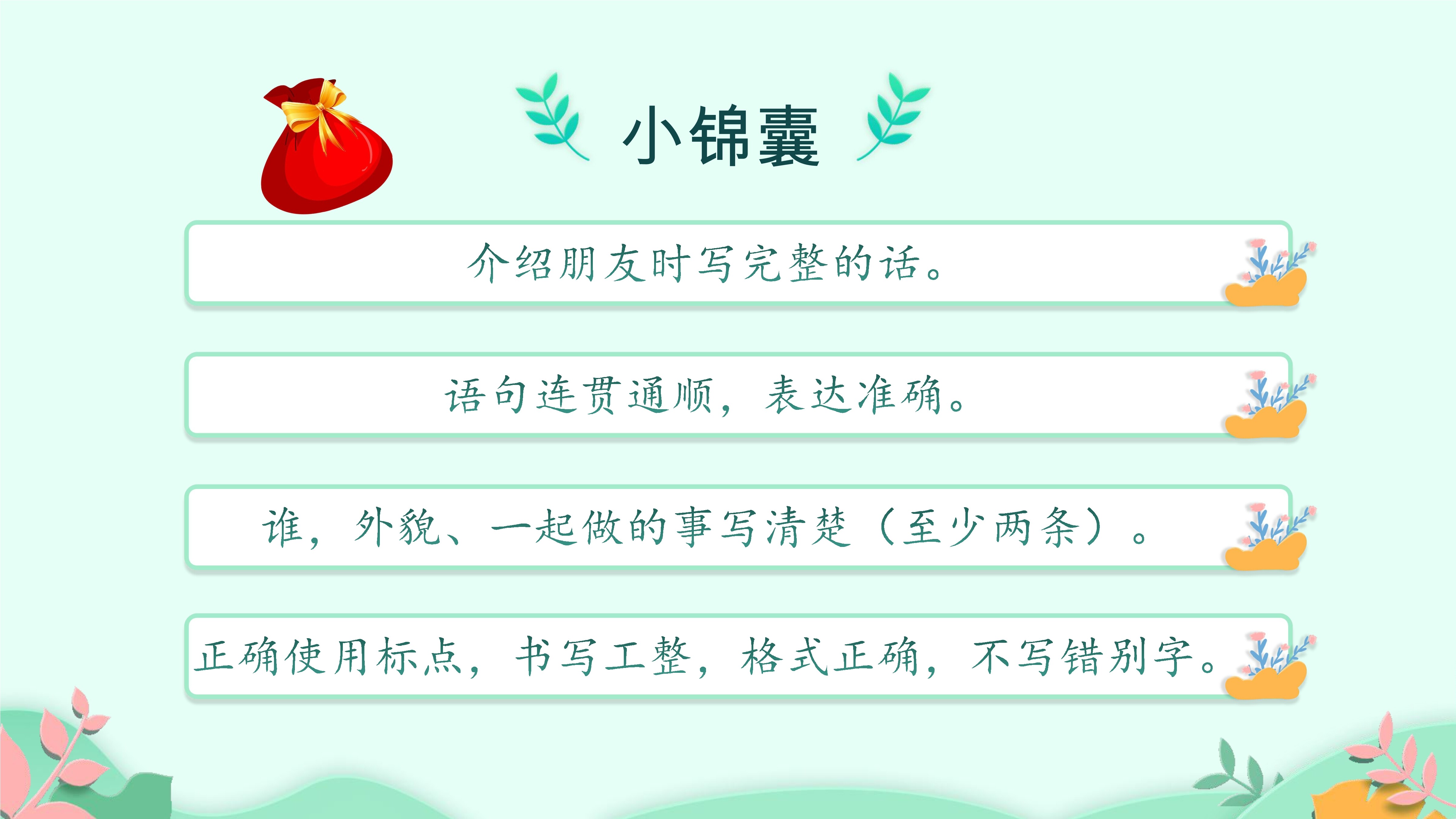 小锦囊

介绍朋友时写完整的话。

语句连贯通顺，表达准确。

谁，外貌、一起做的事写清楚（至少两条）。

正确使用标点，书写工整，格式正确，不写错别字。